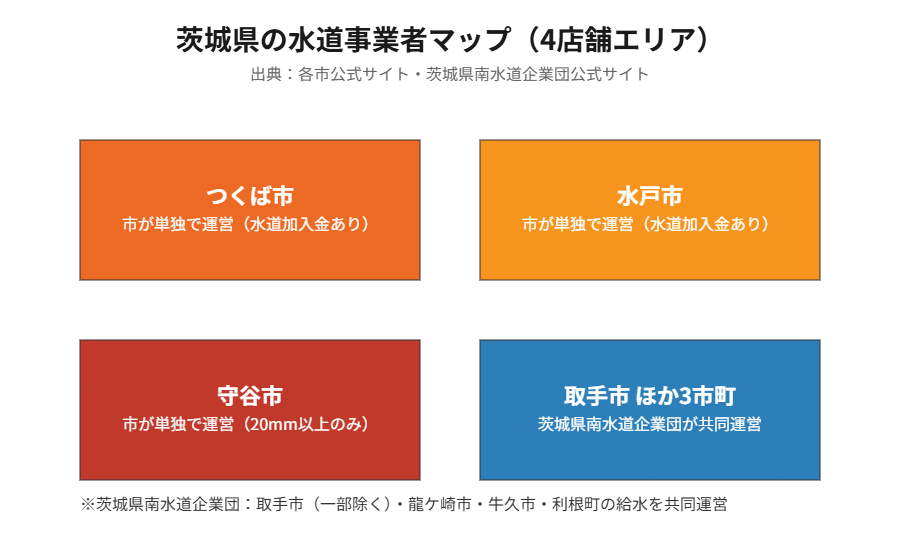 茨城県の水道事業者マップ（4店舗エリア）
出典：各市公式サイト・茨城県南水道企業団公式サイト

つくば市
市が単独で運営（水道加入金あり）

水戸市
市が単独で運営（水道加入金あり）

守谷市
市が単独で運営（20mm以上のみ）

取手市 ほか3市町
茨城県南水道企業団が共同運営

※茨城県南水道企業団：取手市（一部除く）・龍ケ崎市・牛久市・利根町の給水を共同運営